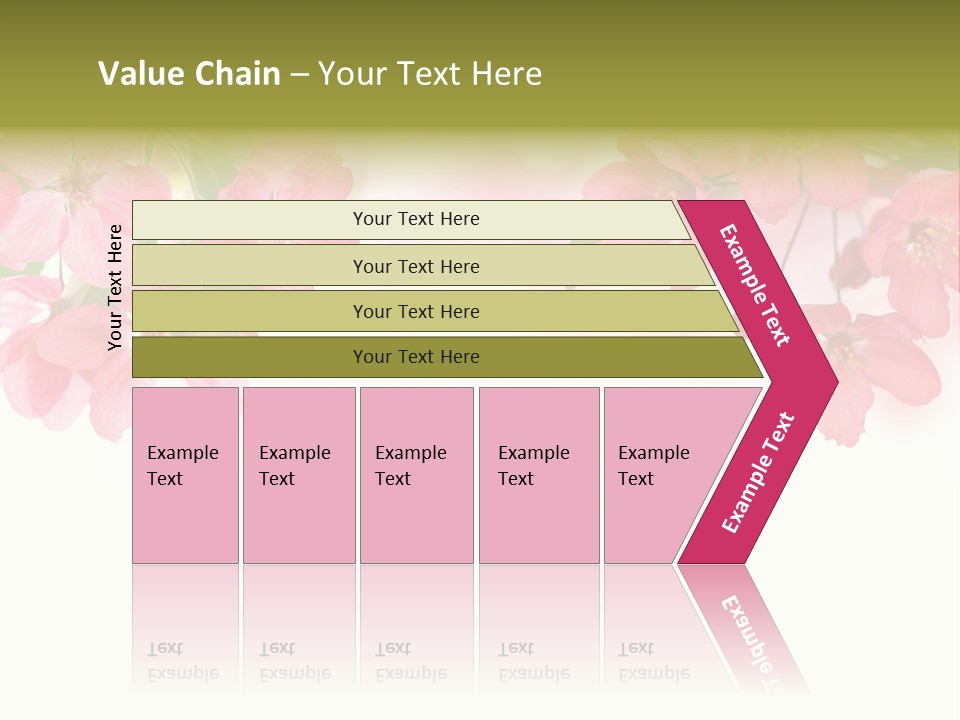 Value Chain – Your Text Here

Your Text Here

Your Text Here

Your Text Here

Your Text Here

Your Text Here

Example Text

Example Text

Example Text

Example Text

Example Text

Example Text

Example Text